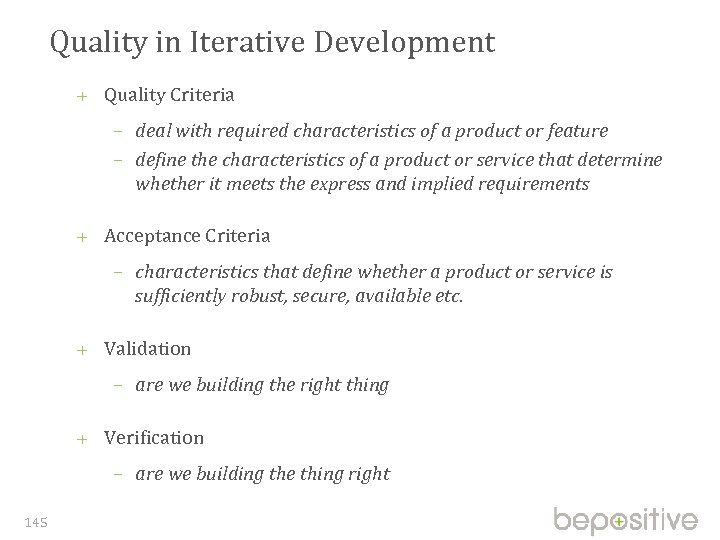 Quality in Iterative Development

+ Quality Criteria

– deal with required characteristics of a product or feature

– define the characteristics of a product or service that determine whether it meets the express and implied requirements

+ Acceptance Criteria

– characteristics that define whether a product or service is sufficiently robust, secure, available etc.

+ Validation

– are we building the right thing

+ Verification

– are we building the thing right

145

bepositive